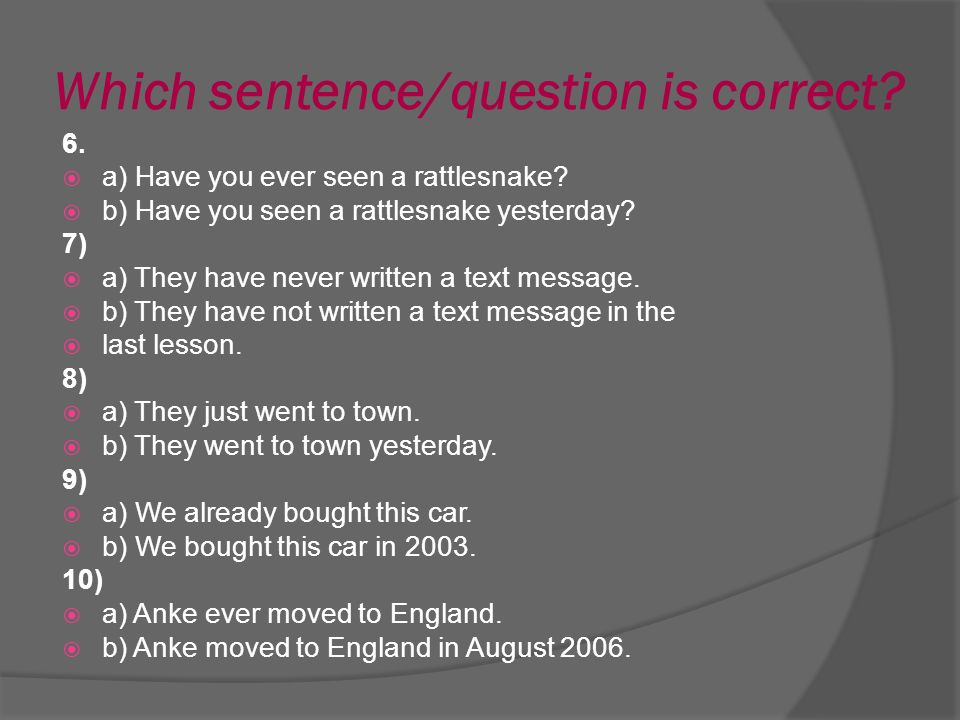 Which sentence/question is correct?

6.
a) Have you ever seen a rattlesnake?
b) Have you seen a rattlesnake yesterday?
7)
a) They have never written a text message.
b) They have not written a text message in the
last lesson.
8)
a) They just went to town.
b) They went to town yesterday.
9)
a) We already bought this car.
b) We bought this car in 2003.
10)
a) Anke ever moved to England.
b) Anke moved to England in August 2006.